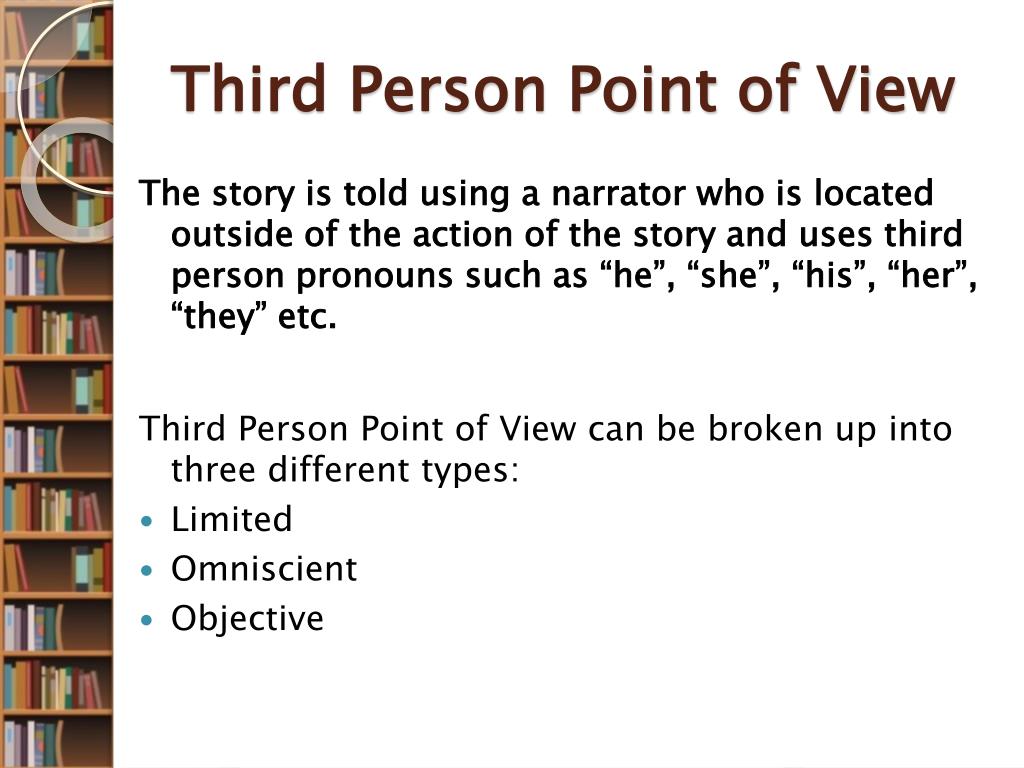 Third Person Point of View

The story is told using a narrator who is located outside of the action of the story and uses third person pronouns such as “he”, “she”, “his”, “her”, “they” etc.

Third Person Point of View can be broken up into three different types:
• Limited
• Omniscient
• Objective